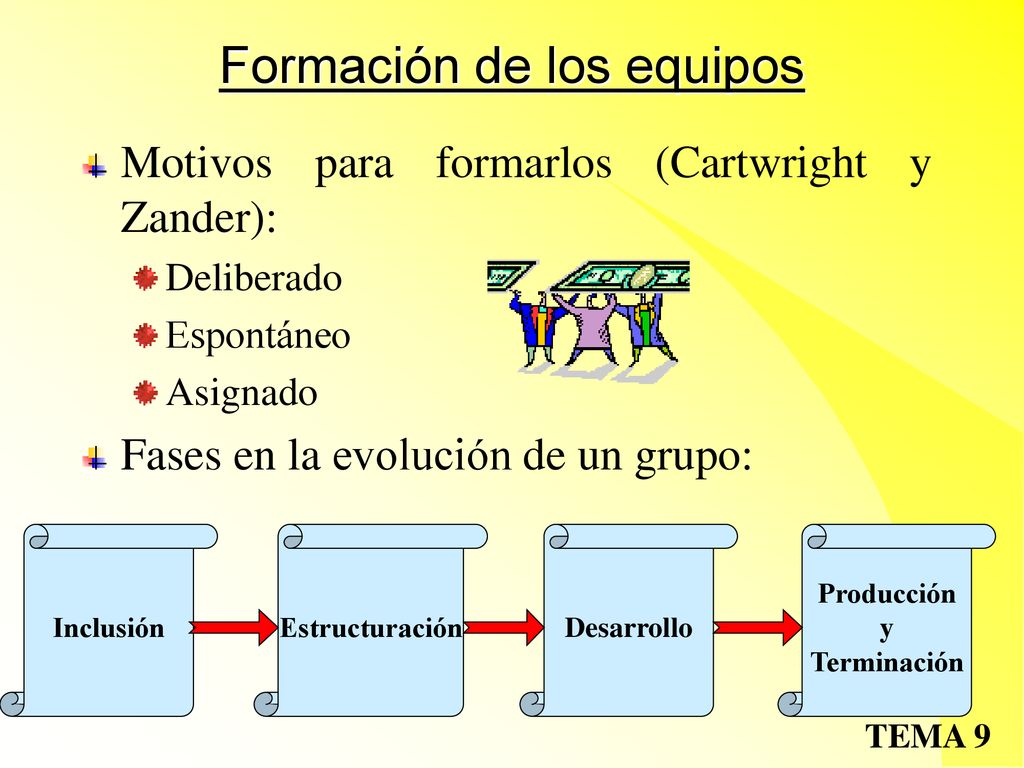 Formación de los equipos

Motivos para formarlos (Cartwright y Zander):

Deliberado

Espontáneo

Asignado

Fases en la evolución de un grupo:

Inclusión

Estructuración

Desarrollo

Producción y Terminación

TEMA 9